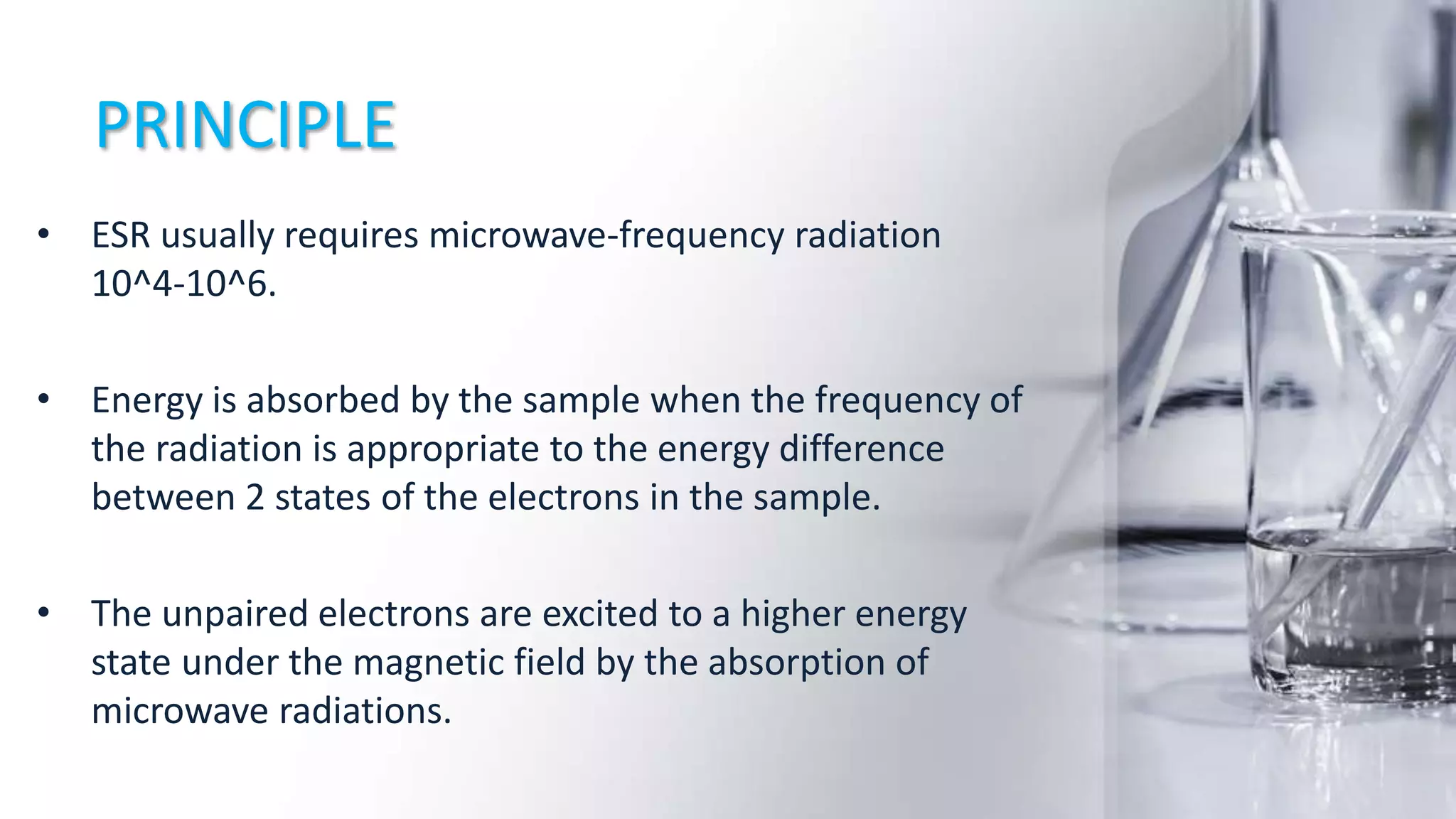 PRINCIPLE

• ESR usually requires microwave-frequency radiation 10^4-10^6.

• Energy is absorbed by the sample when the frequency of the radiation is appropriate to the energy difference between 2 states of the electrons in the sample.

• The unpaired electrons are excited to a higher energy state under the magnetic field by the absorption of microwave radiations.